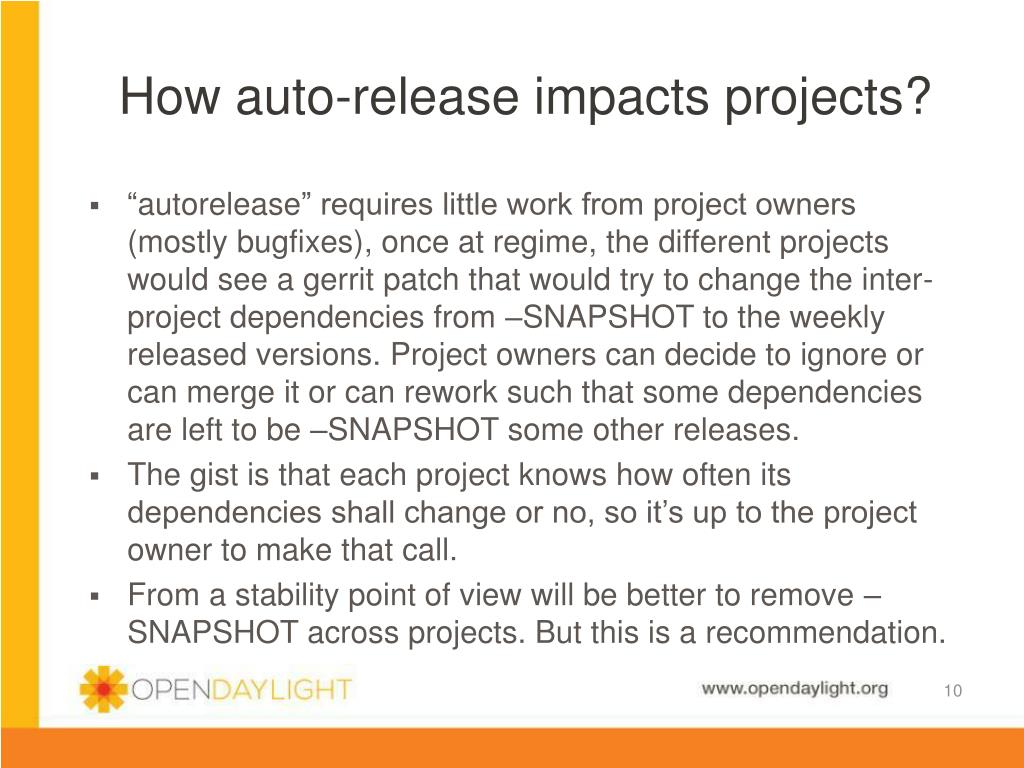 How auto-release impacts projects?

▪ “autorelease” requires little work from project owners (mostly bugfixes), once at regime, the different projects would see a gerrit patch that would try to change the inter-project dependencies from –SNAPSHOT to the weekly released versions. Project owners can decide to ignore or can merge it or can rework such that some dependencies are left to be –SNAPSHOT some other releases.

▪ The gist is that each project knows how often its dependencies shall change or no, so it’s up to the project owner to make that call.

▪ From a stability point of view will be better to remove –SNAPSHOT across projects. But this is a recommendation.

OPENDAYLIGHT

www.opendaylight.org

10